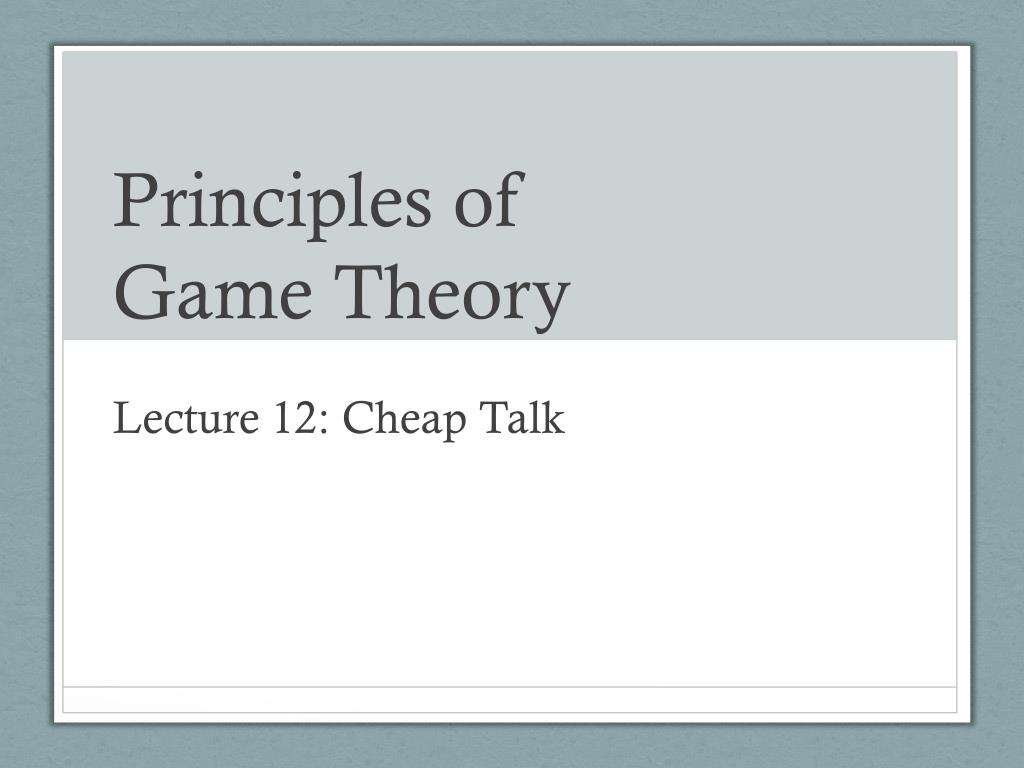 Principles of
Game Theory

Lecture 12: Cheap Talk